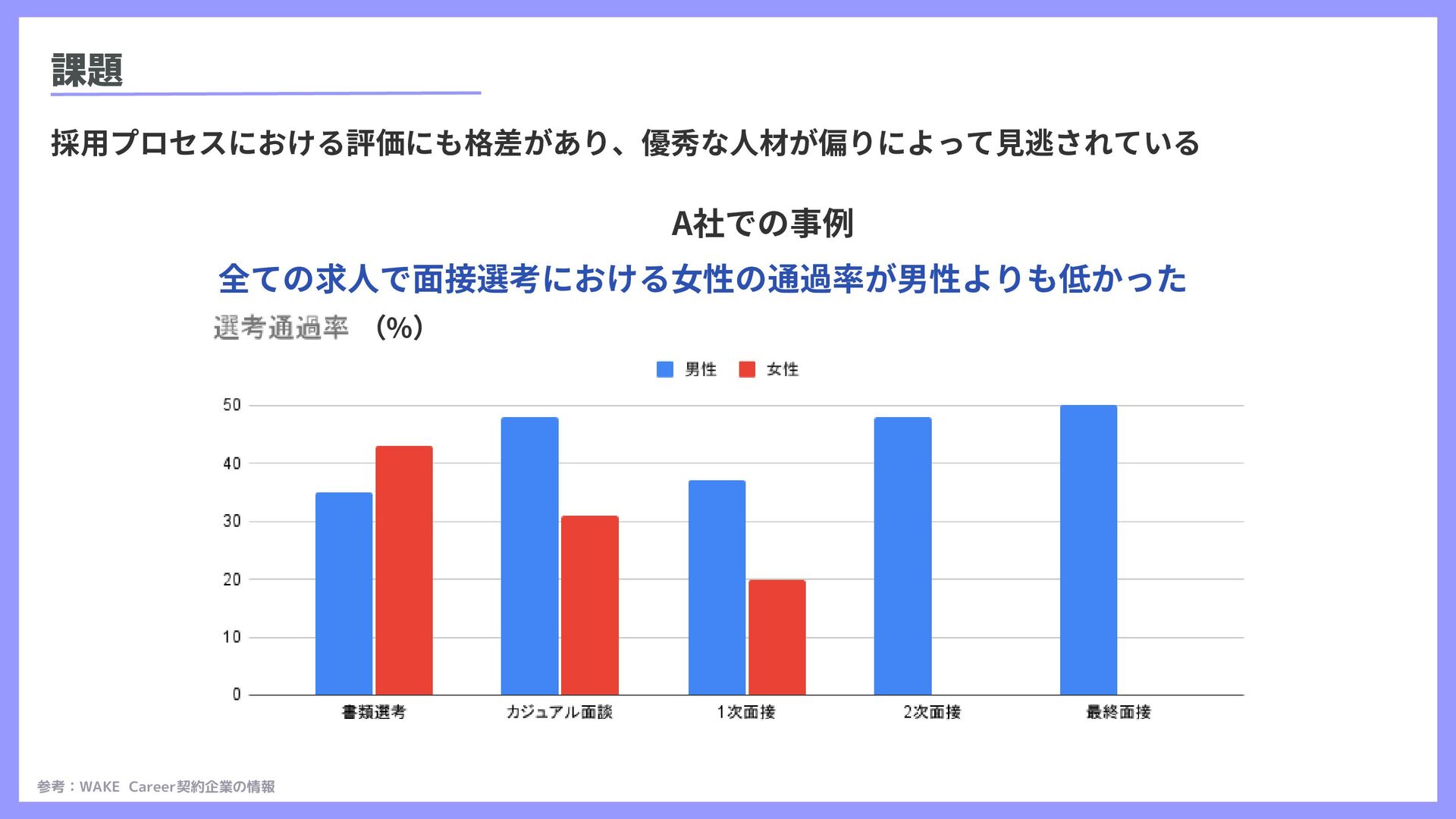 課題

採用プロセスにおける評価にも格差があり、優秀な人材が偏りによって見逃されている

A社での事例

全ての求人で面接選考における女性の通過率が男性よりも低かった

選考通過率　(%)

男性　女性

50
40
30
20
10
0

書類選考　カジュアル面談　1次面接　2次面接　最終面接

参考：WAKE Career契約企業の情報